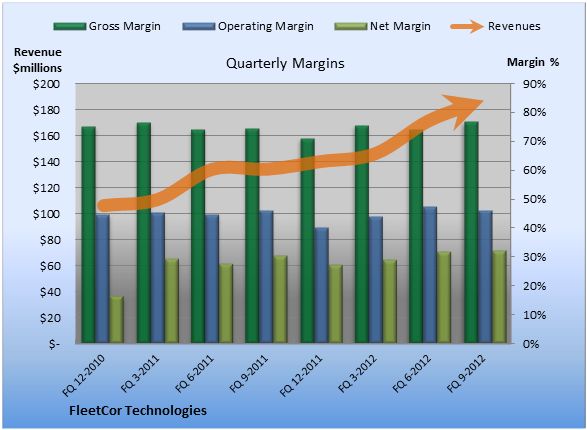 Gross Margin Operating Margin Net Margin Revenues

Revenue $millions

Quarterly Margins

Margin %

$200
$180
$160
$140
$120
$100
$80
$60
$40
$20
$-

90%
80%
70%
60%
50%
40%
30%
20%
10%
0%

FQ 12-2010
FQ 3-2011
FQ 6-2011
FQ 9-2011
FQ 12-2011
FQ 3-2012
FQ 6-2012
FQ 9-2012

FleetCor Technologies